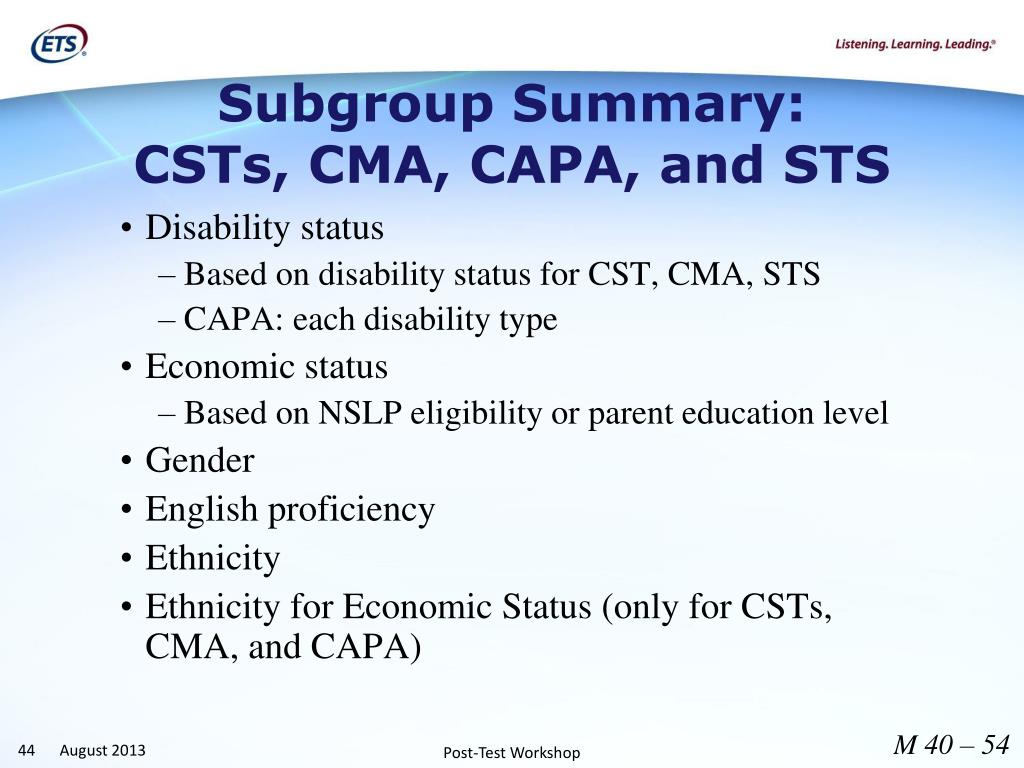 ETS®

Listening. Learning. Leading.®

Subgroup Summary:
CSTs, CMA, CAPA, and STS

• Disability status
– Based on disability status for CST, CMA, STS
– CAPA: each disability type
• Economic status
– Based on NSLP eligibility or parent education level
• Gender
• English proficiency
• Ethnicity
• Ethnicity for Economic Status (only for CSTs, CMA, and CAPA)

44 August 2013

Post-Test Workshop

M 40 – 54